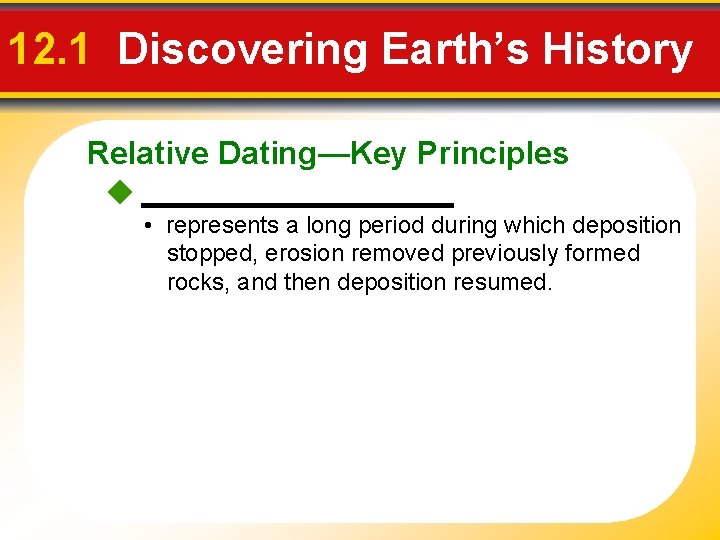 12.1 Discovering Earth's History

Relative Dating—Key Principles

◆ ____________________

• represents a long period during which deposition stopped, erosion removed previously formed rocks, and then deposition resumed.